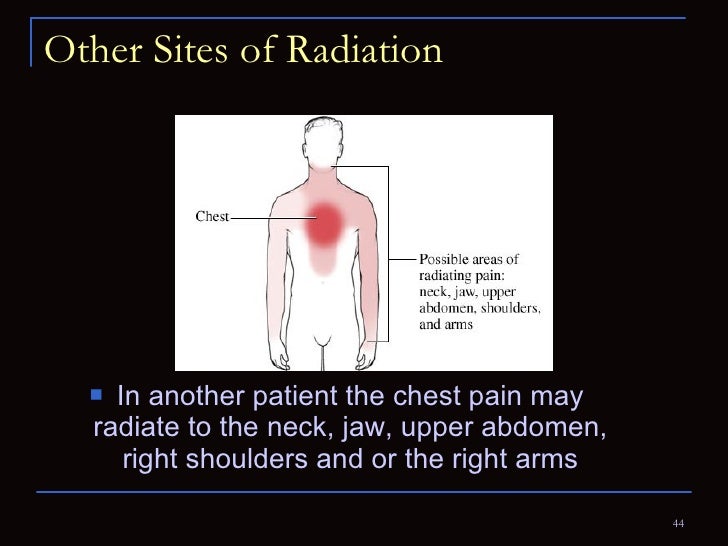 Other Sites of Radiation

Chest

Possible areas of radiating pain: neck, jaw, upper abdomen, shoulders, and arms

In another patient the chest pain may radiate to the neck, jaw, upper abdomen, right shoulders and or the right arms

44